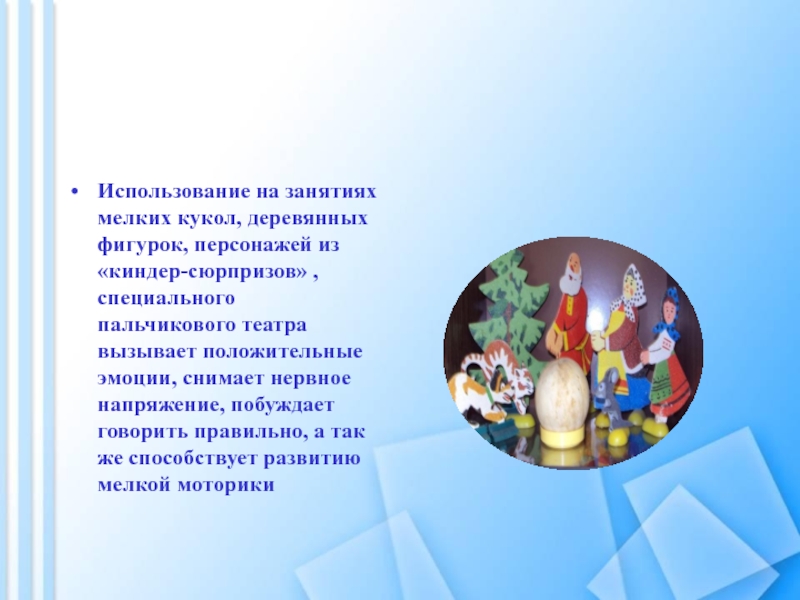 • Использование на занятиях мелких кукол, деревянных фигурок, персонажей из «киндер-сюрпризов» , специального пальчикового театра вызывает положительные эмоции, снимает нервное напряжение, побуждает говорить правильно, а так же способствует развитию мелкой моторики